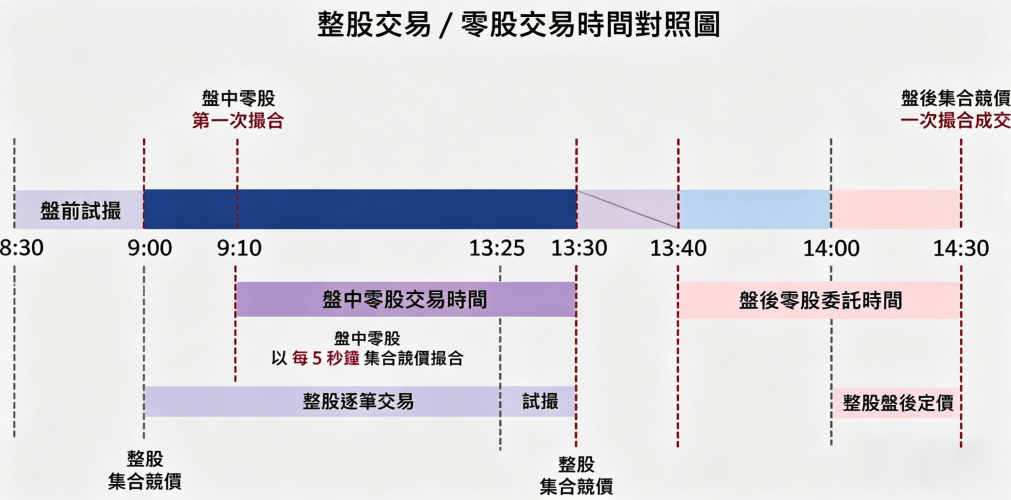 整股交易 / 零股交易時間對照圖

盤中零股
第一次撮合

盤後集合競價
一次撮合成交

盤前試撮

8:30
9:00
9:10
13:25
13:30
13:40
14:00
14:30

盤中零股交易時間

盤後零股委託時間

盤中零股
以 每 5 秒鐘 集合競價撮合

整股逐筆交易

試撮

整股盤後定價

整股
集合競價

整股
集合競價